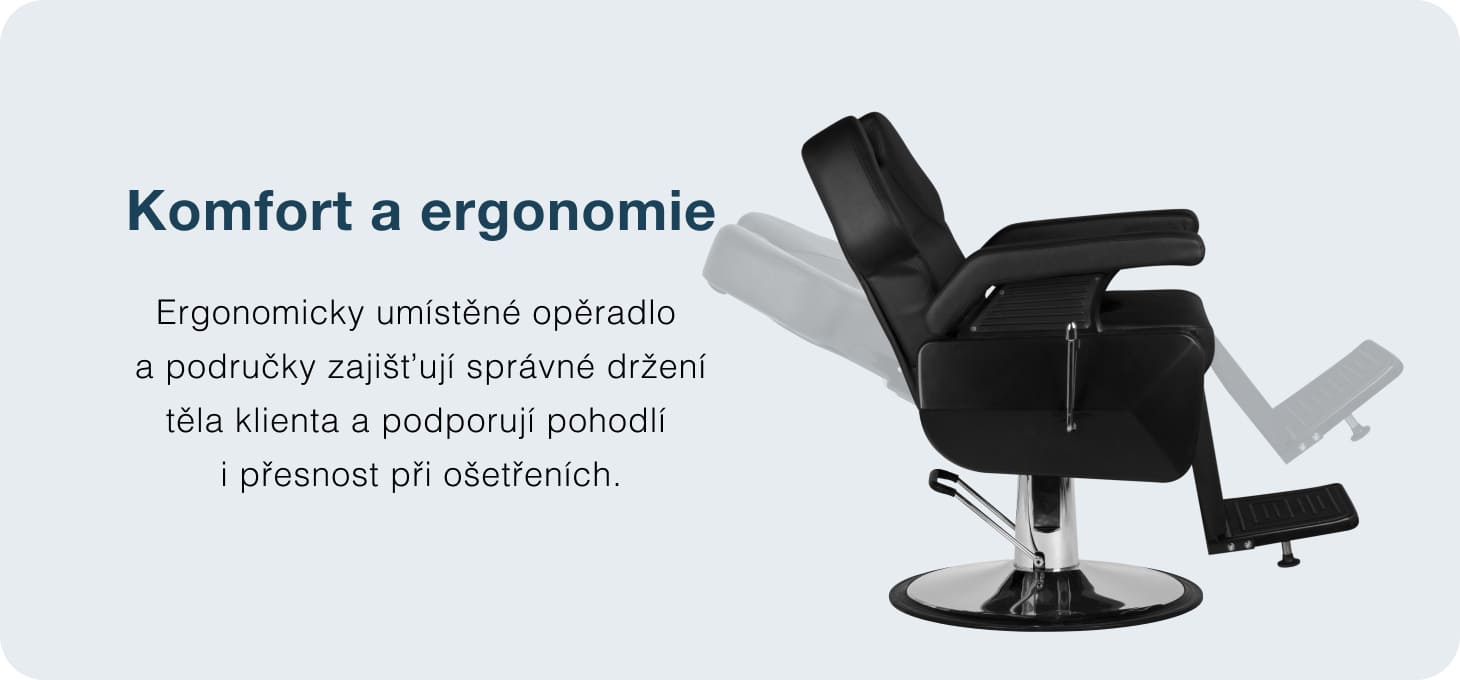 Komfort a ergonomie

Ergonomicky umístěné opěradlo a područky zajišťují správné držení těla klienta a podporují pohodlí i přesnost při ošetřeních.